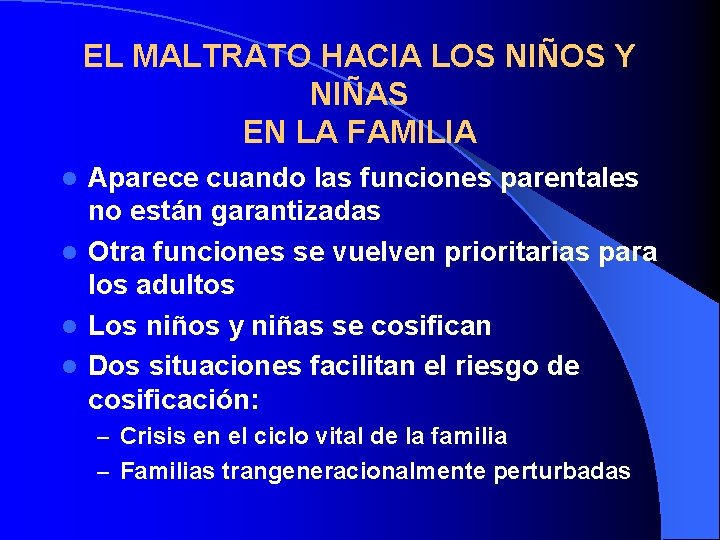 EL MALTRATO HACIA LOS NIÑOS Y NIÑAS
EN LA FAMILIA

- Aparece cuando las funciones parentales no están garantizadas
- Otra funciones se vuelven prioritarias para los adultos
- Los niños y niñas se cosifican
- Dos situaciones facilitan el riesgo de cosificación:
  – Crisis en el ciclo vital de la familia
  – Familias trangeneracionalmente perturbadas